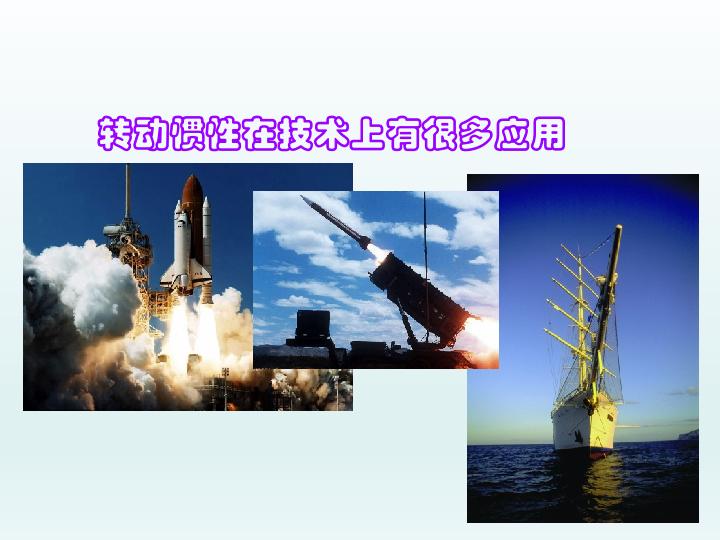 转动惯性在技术上有很多应用